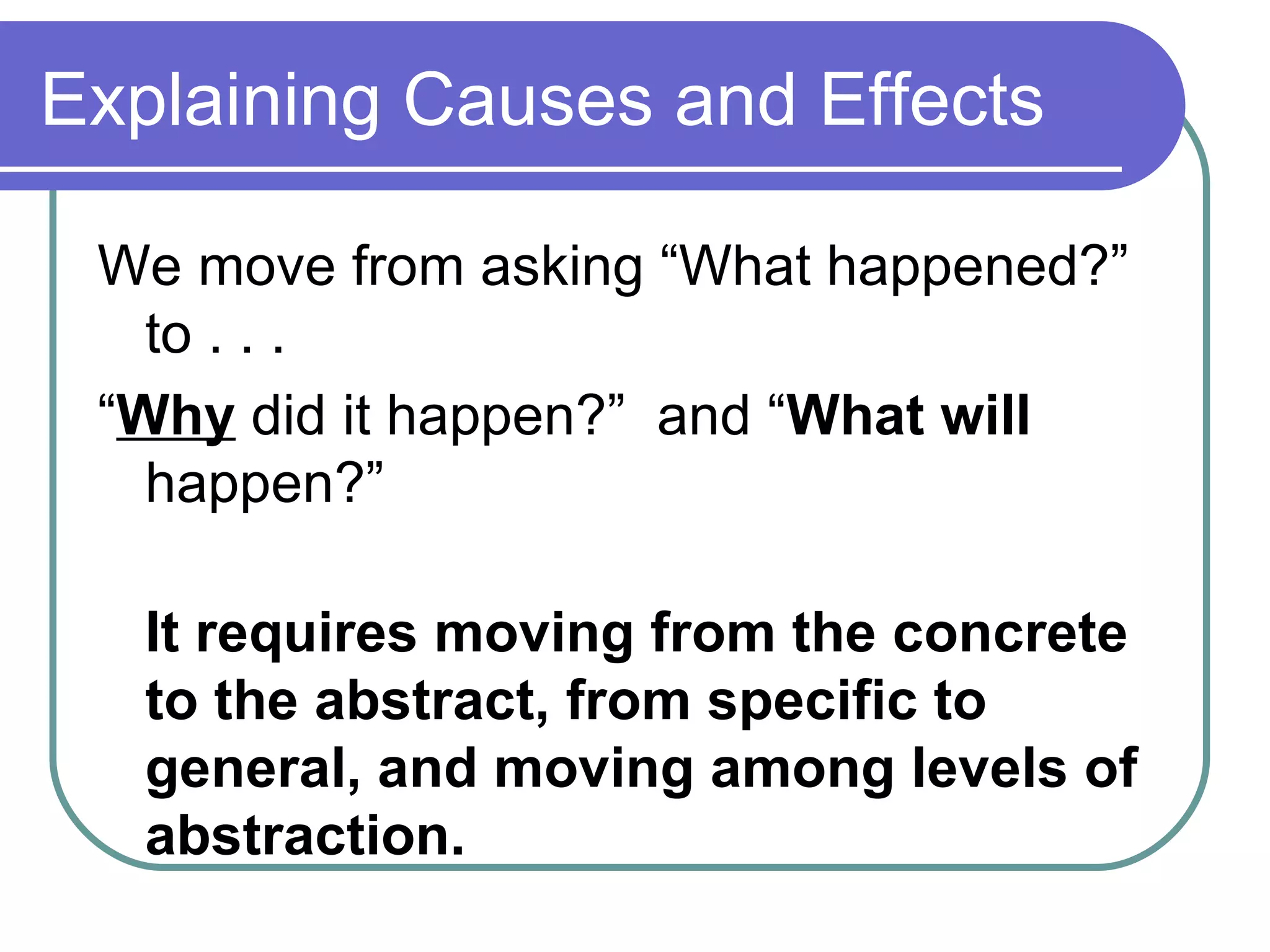 Explaining Causes and Effects

We move from asking “What happened?” to . . .

“Why did it happen?”  and “What will happen?”

It requires moving from the concrete to the abstract, from specific to general, and moving among levels of abstraction.